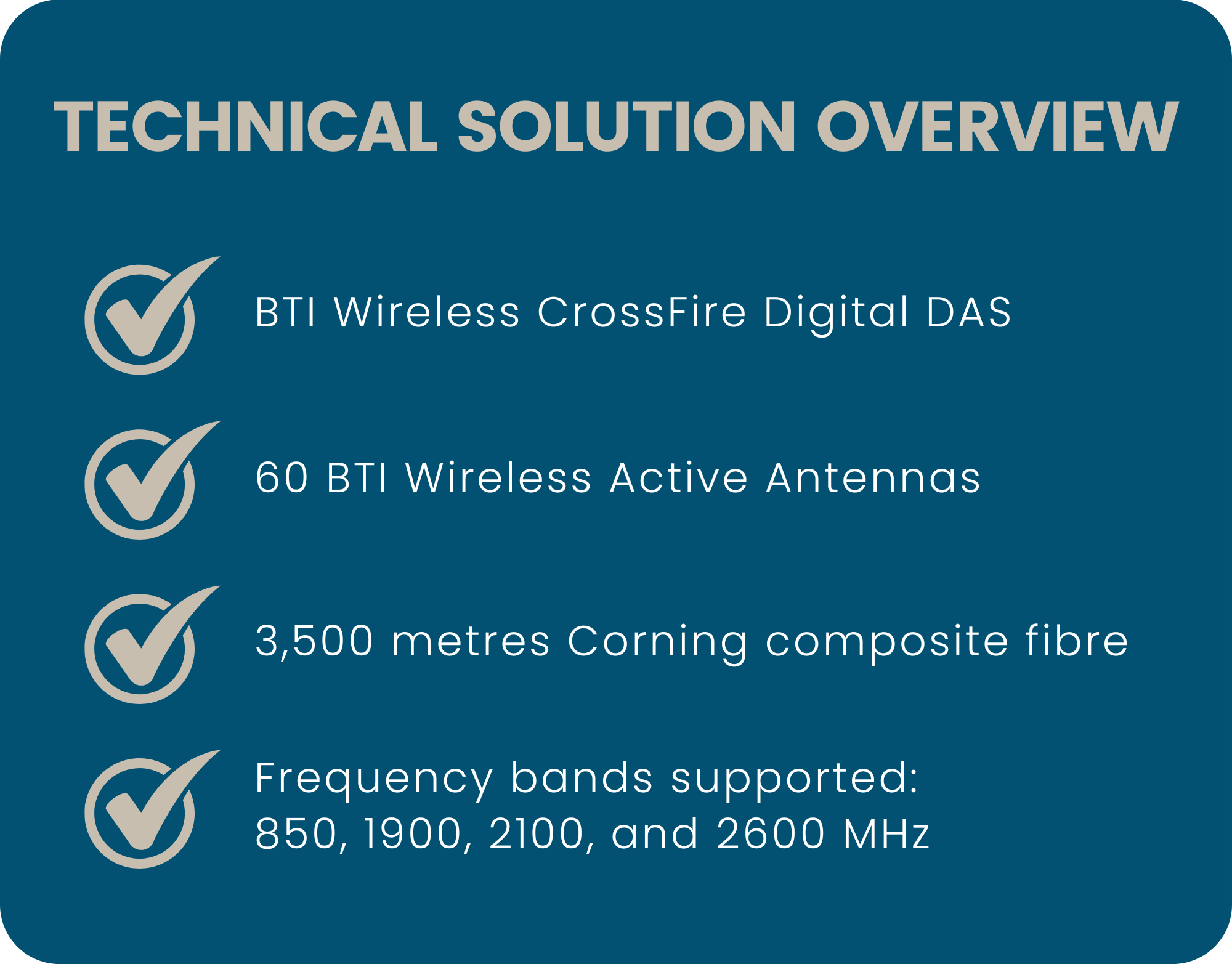 TECHNICAL SOLUTION OVERVIEW

BTI Wireless CrossFire Digital DAS

60 BTI Wireless Active Antennas

3,500 metres Corning composite fibre

Frequency bands supported:
850, 1900, 2100, and 2600 MHz